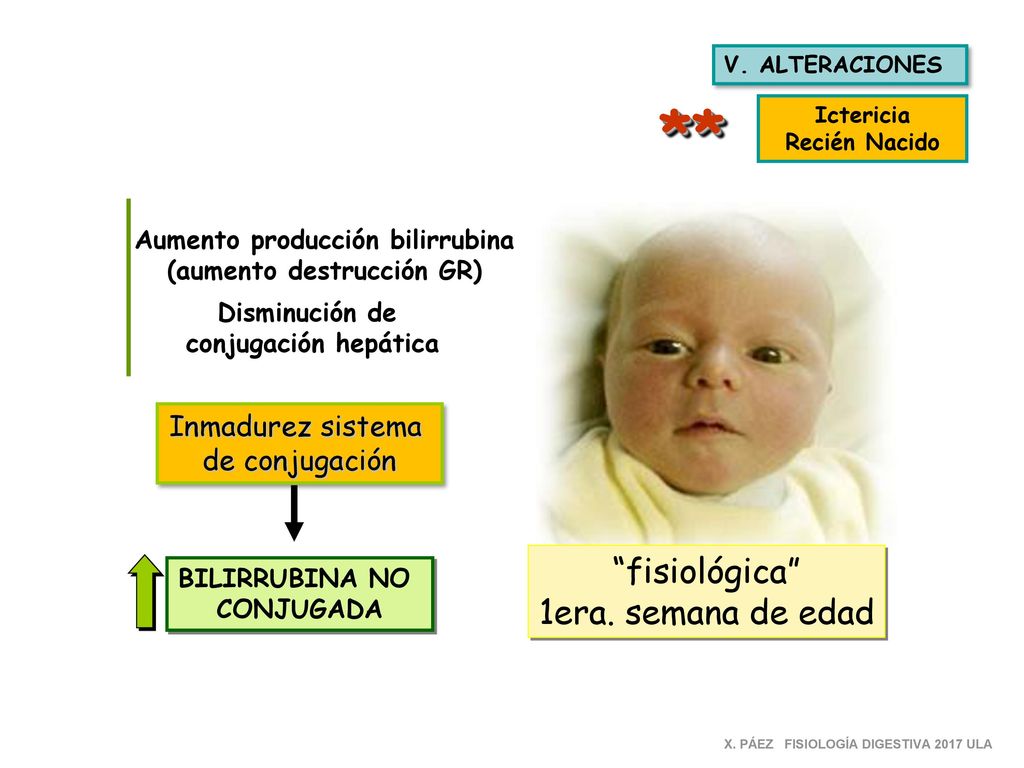 V. ALTERACIONES

**

Ictericia
Recién Nacido

Aumento producción bilirrubina (aumento destrucción GR)

Disminución de conjugación hepática

Inmadurez sistema de conjugación

BILIRRUBINA NO CONJUGADA

“fisiológica”
1era. semana de edad

X. PÁEZ FISIOLOGÍA DIGESTIVA 2017 ULA